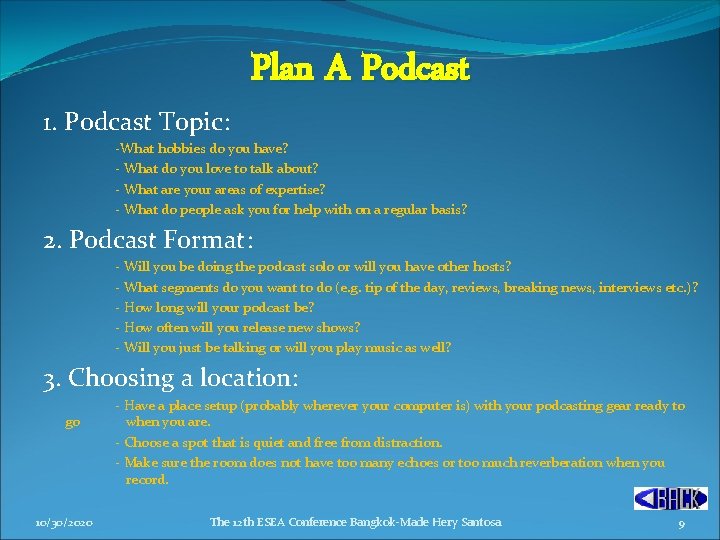 Plan A Podcast

1. Podcast Topic:

-What hobbies do you have?
- What do you love to talk about?
- What are your areas of expertise?
- What do people ask you for help with on a regular basis?

2. Podcast Format:

- Will you be doing the podcast solo or will you have other hosts?
- What segments do you want to do (e.g. tip of the day, reviews, breaking news, interviews etc.)?
- How long will your podcast be?
- How often will you release new shows?
- Will you just be talking or will you play music as well?

3. Choosing a location:

- Have a place setup (probably wherever your computer is) with your podcasting gear ready to go when you are.
- Choose a spot that is quiet and free from distraction.
- Make sure the room does not have too many echoes or too much reverberation when you record.

BACK

10/30/2020

The 12th ESEA Conference Bangkok-Made Hery Santosa

9